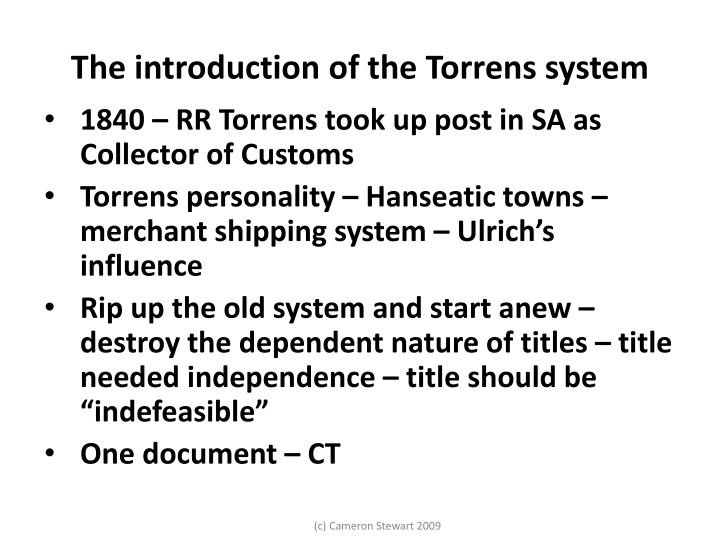 The introduction of the Torrens system

• 1840 – RR Torrens took up post in SA as Collector of Customs
• Torrens personality – Hanseatic towns – merchant shipping system – Ulrich’s influence
• Rip up the old system and start anew – destroy the dependent nature of titles – title needed independence – title should be “indefeasible”
• One document – CT

(c) Cameron Stewart 2009